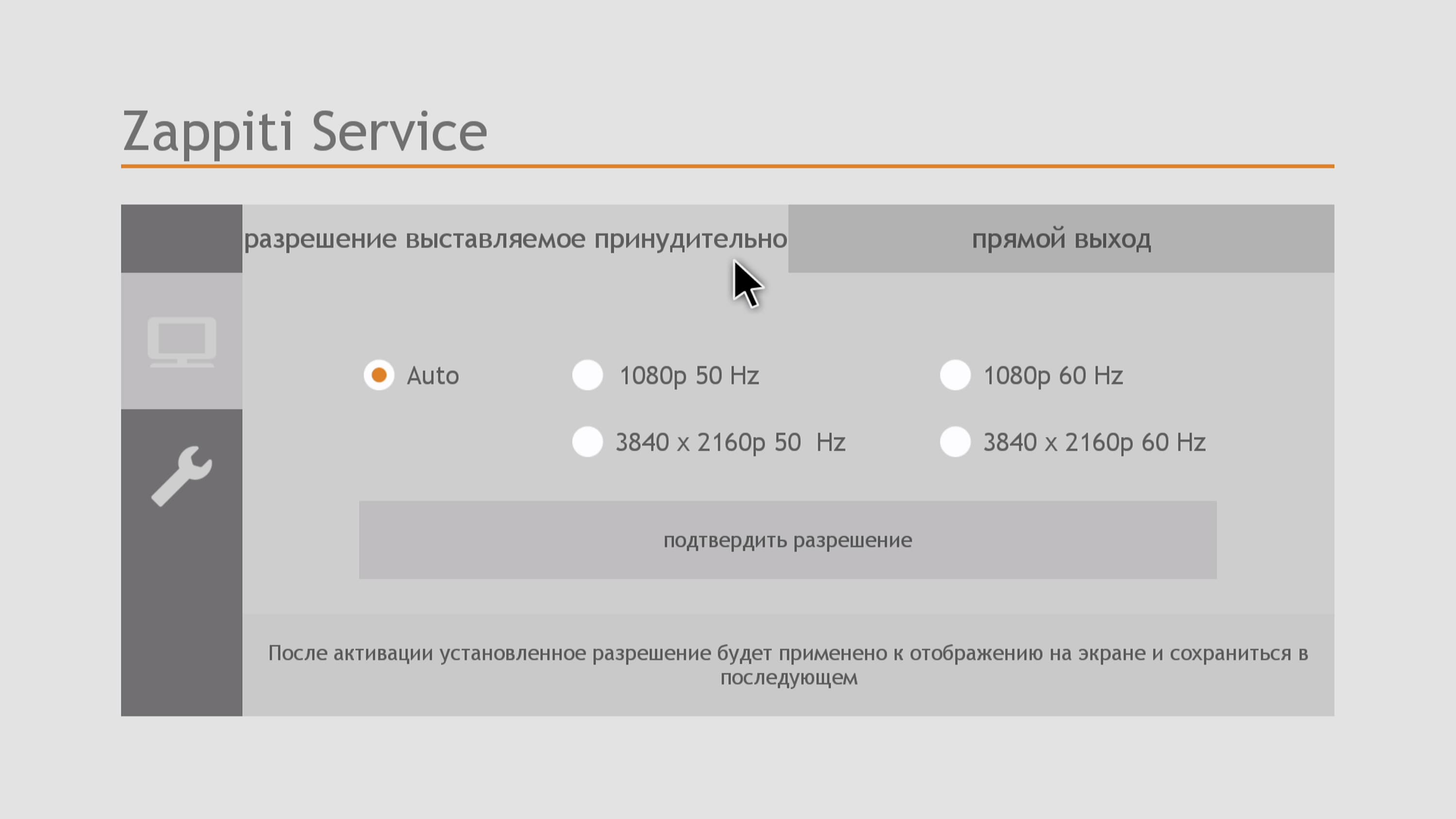 Zappiti Service

разрешение выставляемое принудительно

прямой выход

Auto

1080p 50 Hz

1080p 60 Hz

3840 x 2160p 50 Hz

3840 x 2160p 60 Hz

подтвердить разрешение

После активации установленное разрешение будет применено к отображению на экране и сохраниться в последующем